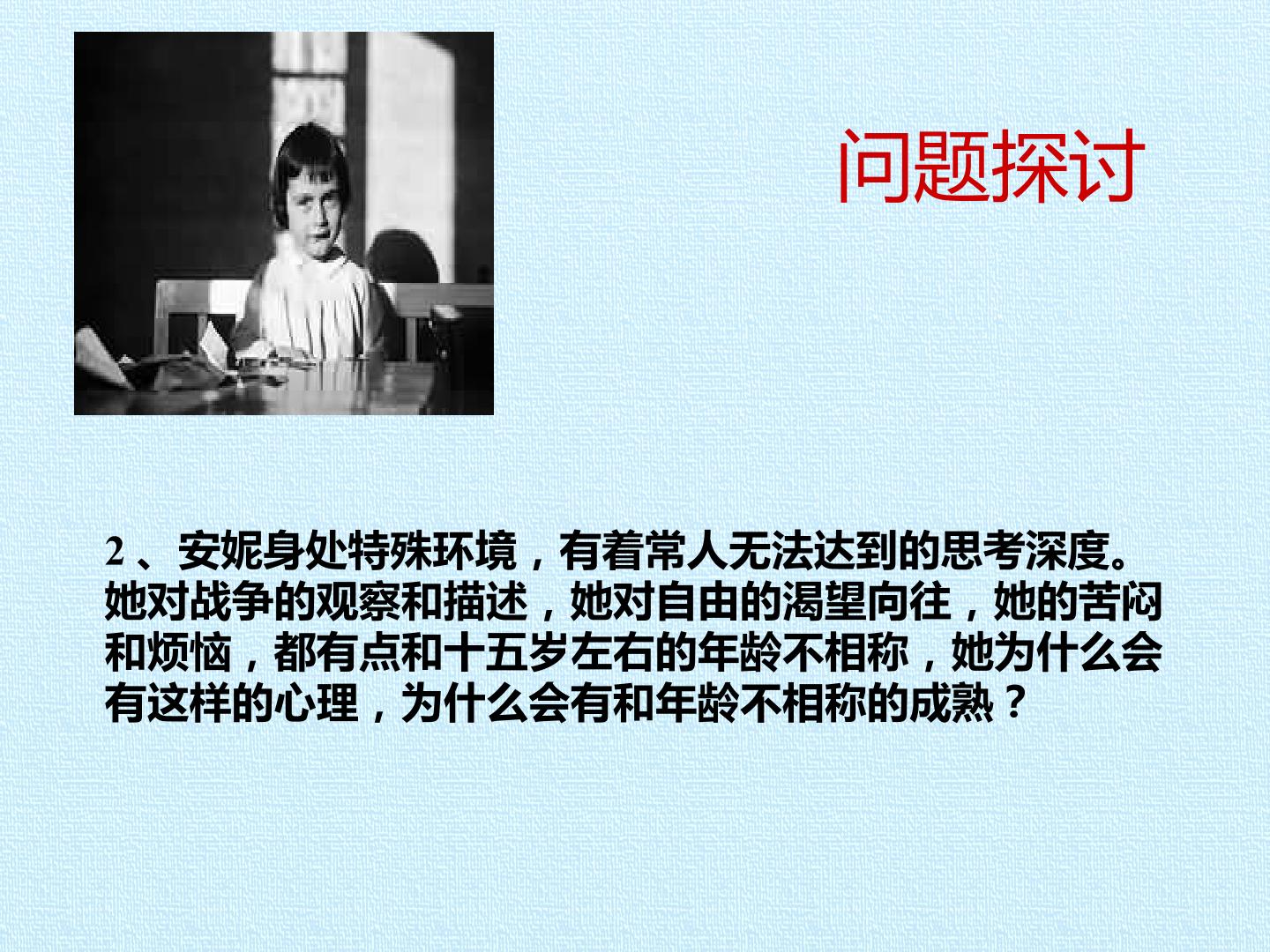 问题探讨

2、安妮身处特殊环境，有着常人无法达到的思考深度。她对战争的观察和描述，她对自由的渴望向往，她的苦闷和烦恼，都有点和十五岁左右的年龄不相称，她为什么会有这样的心理，为什么会有和年龄不相称的成熟？